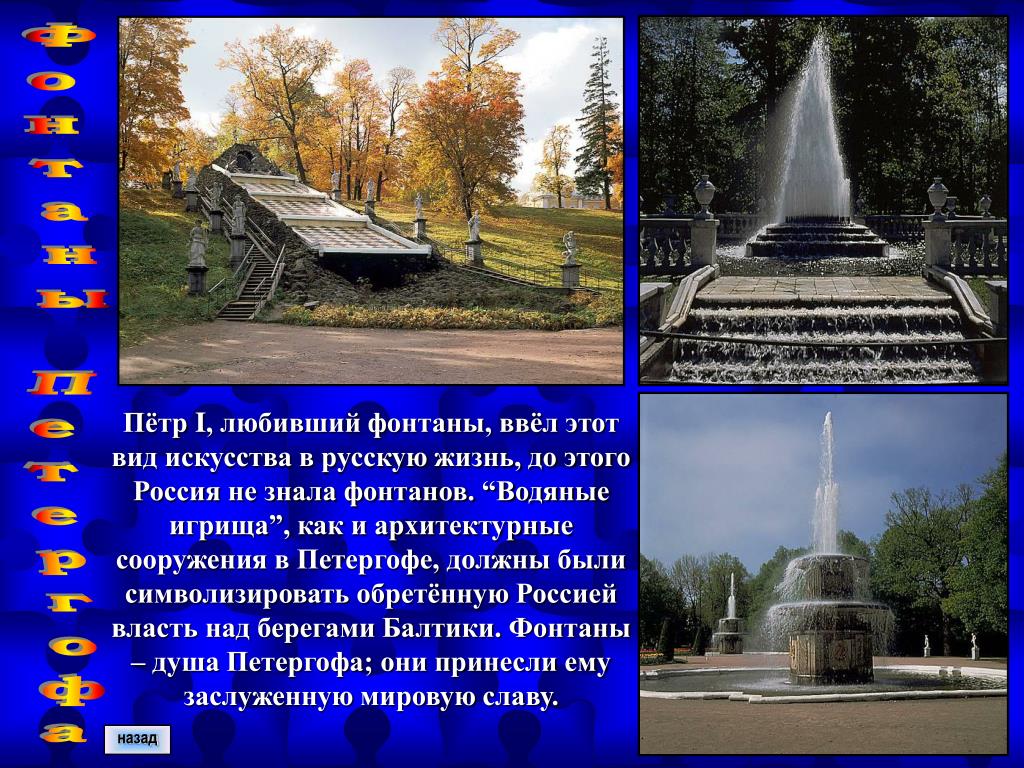 Фонтаны Петергофа

Пётр I, любивший фонтаны, ввёл этот вид искусства в русскую жизнь, до этого Россия не знала фонтанов. “Водяные игрища”, как и архитектурные сооружения в Петергофе, должны были символизировать обретённую Россией власть над берегами Балтики. Фонтаны – душа Петергофа; они принесли ему заслуженную мировую славу.

назад